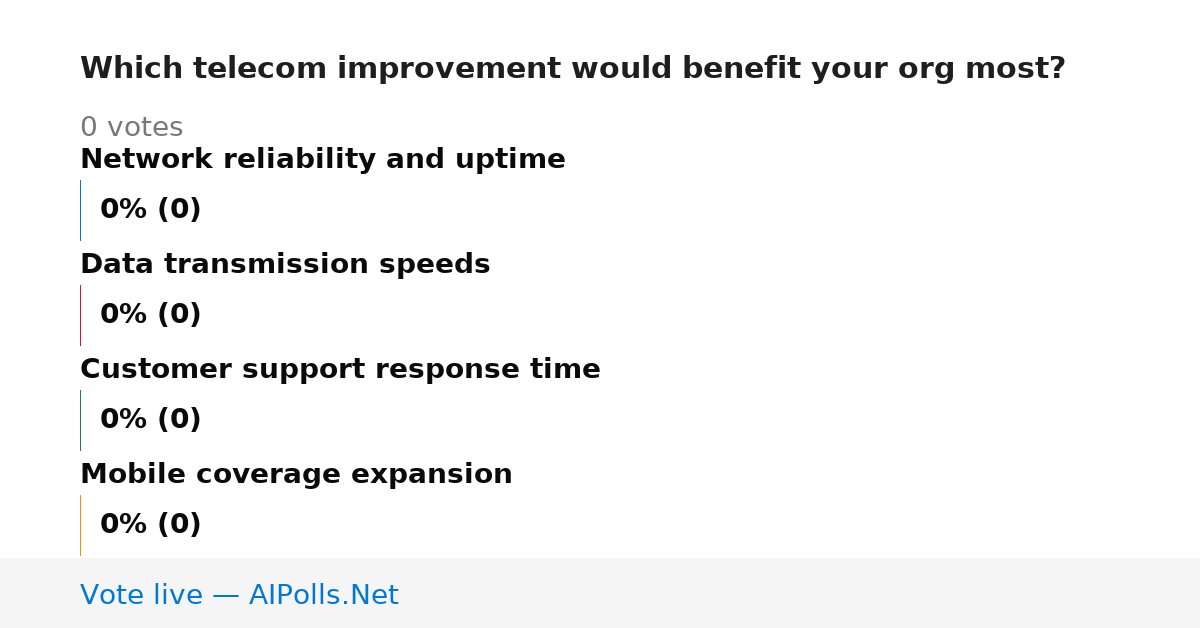 Which telecom improvement would benefit your org most?

0 votes

Network reliability and uptime

0% (0)

Data transmission speeds

0% (0)

Customer support response time

0% (0)

Mobile coverage expansion

0% (0)

Vote live — AIPolls.Net